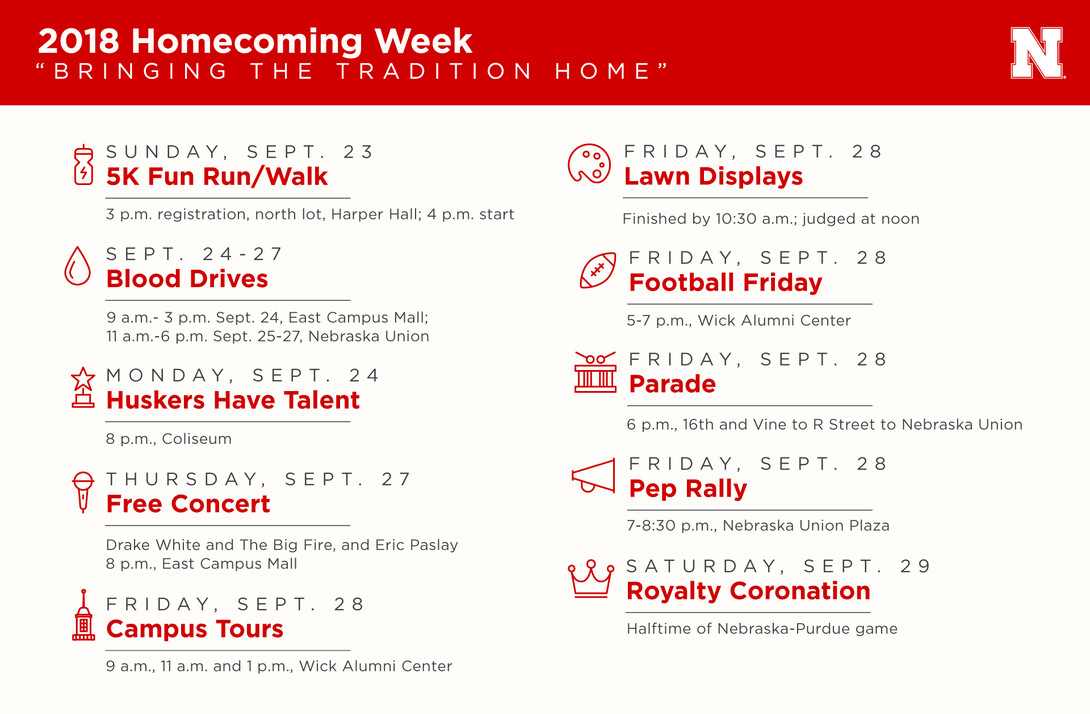 2018 Homecoming Week
"BRINGING THE TRADITION HOME"

N

SUNDAY, SEPT. 23
5K Fun Run/Walk
3 p.m. registration, north lot, Harper Hall; 4 p.m. start

SEPT. 24-27
Blood Drives
9 a.m.- 3 p.m. Sept. 24, East Campus Mall; 11 a.m.-6 p.m. Sept. 25-27, Nebraska Union

MONDAY, SEPT. 24
Huskers Have Talent
8 p.m., Coliseum

THURSDAY, SEPT. 27
Free Concert
Drake White and The Big Fire, and Eric Paslay
8 p.m., East Campus Mall

FRIDAY, SEPT. 28
Campus Tours
9 a.m., 11 a.m. and 1 p.m., Wick Alumni Center

FRIDAY, SEPT. 28
Lawn Displays
Finished by 10:30 a.m.; judged at noon

FRIDAY, SEPT. 28
Football Friday
5-7 p.m., Wick Alumni Center

FRIDAY, SEPT. 28
Parade
6 p.m., 16th and Vine to R Street to Nebraska Union

FRIDAY, SEPT. 28
Pep Rally
7-8:30 p.m., Nebraska Union Plaza

SATURDAY, SEPT. 29
Royalty Coronation
Halftime of Nebraska-Purdue game